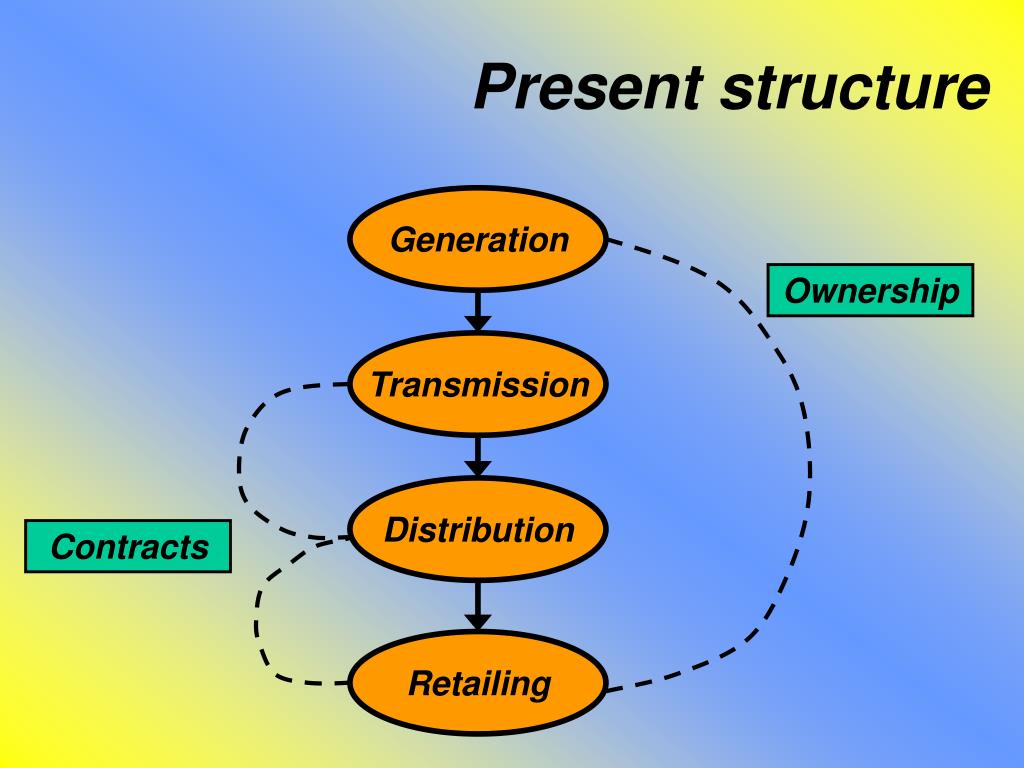 Present structure

Generation

Ownership

Transmission

Distribution

Contracts

Retailing